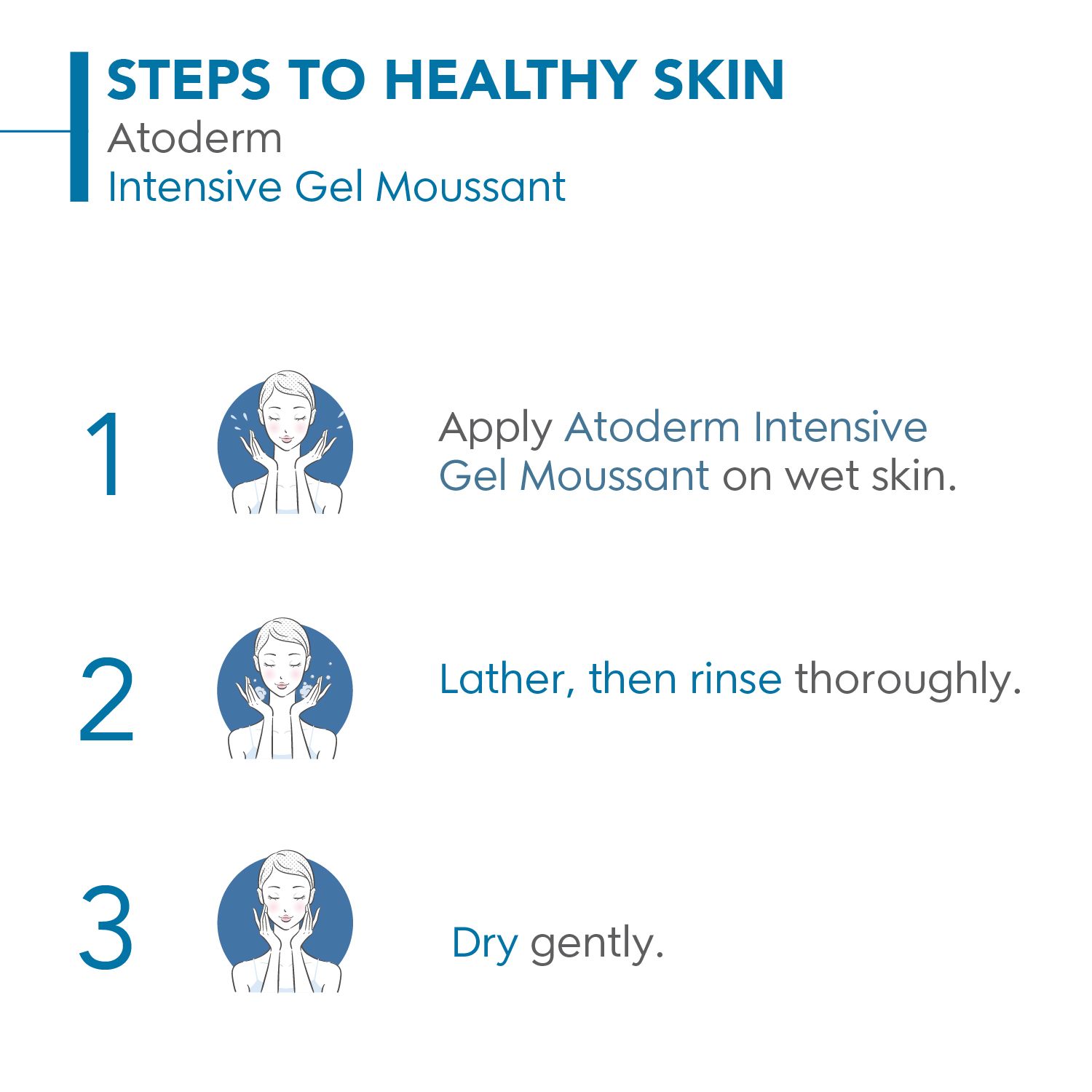 STEPS TO HEALTHY SKIN
Atoderm
Intensive Gel Moussant

1

Apply Atoderm Intensive Gel Moussant on wet skin.

2

Lather, then rinse thoroughly.

3

Dry gently.